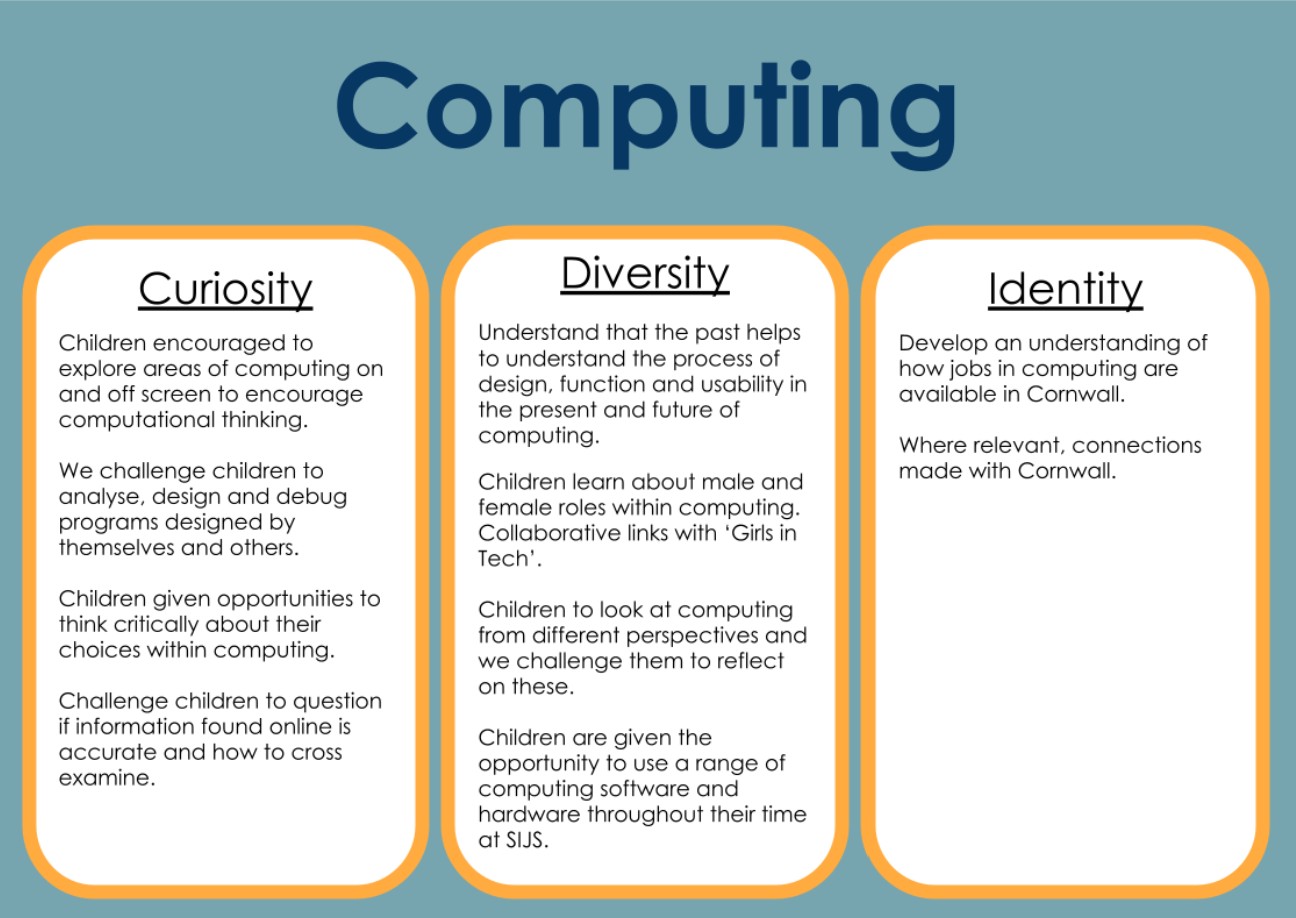 Computing

Curiosity

Children encouraged to explore areas of computing on and off screen to encourage computational thinking.

We challenge children to analyse, design and debug programs designed by themselves and others.

Children given opportunities to think critically about their choices within computing.

Challenge children to question if information found online is accurate and how to cross examine.

Diversity

Understand that the past helps to understand the process of design, function and usability in the present and future of computing.

Children learn about male and female roles within computing. Collaborative links with 'Girls in Tech'.

Children to look at computing from different perspectives and we challenge them to reflect on these.

Children are given the opportunity to use a range of computing software and hardware throughout their time at SIJS.

Identity

Develop an understanding of how jobs in computing are available in Cornwall.

Where relevant, connections made with Cornwall.